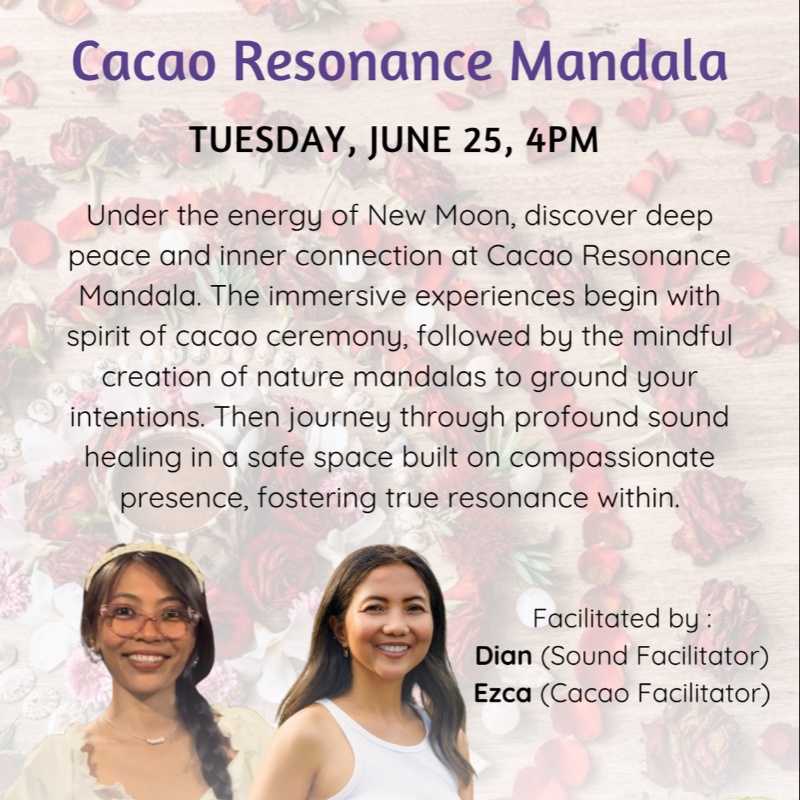 Cacao Resonance Mandala

TUESDAY, JUNE 25, 4PM

Under the energy of New Moon, discover deep peace and inner connection at Cacao Resonance Mandala. The immersive experiences begin with spirit of cacao ceremony, followed by the mindful creation of nature mandalas to ground your intentions. Then journey through profound sound healing in a safe space built on compassionate presence, fostering true resonance within.

Facilitated by :
Dian (Sound Facilitator)
Ezca (Cacao Facilitator)